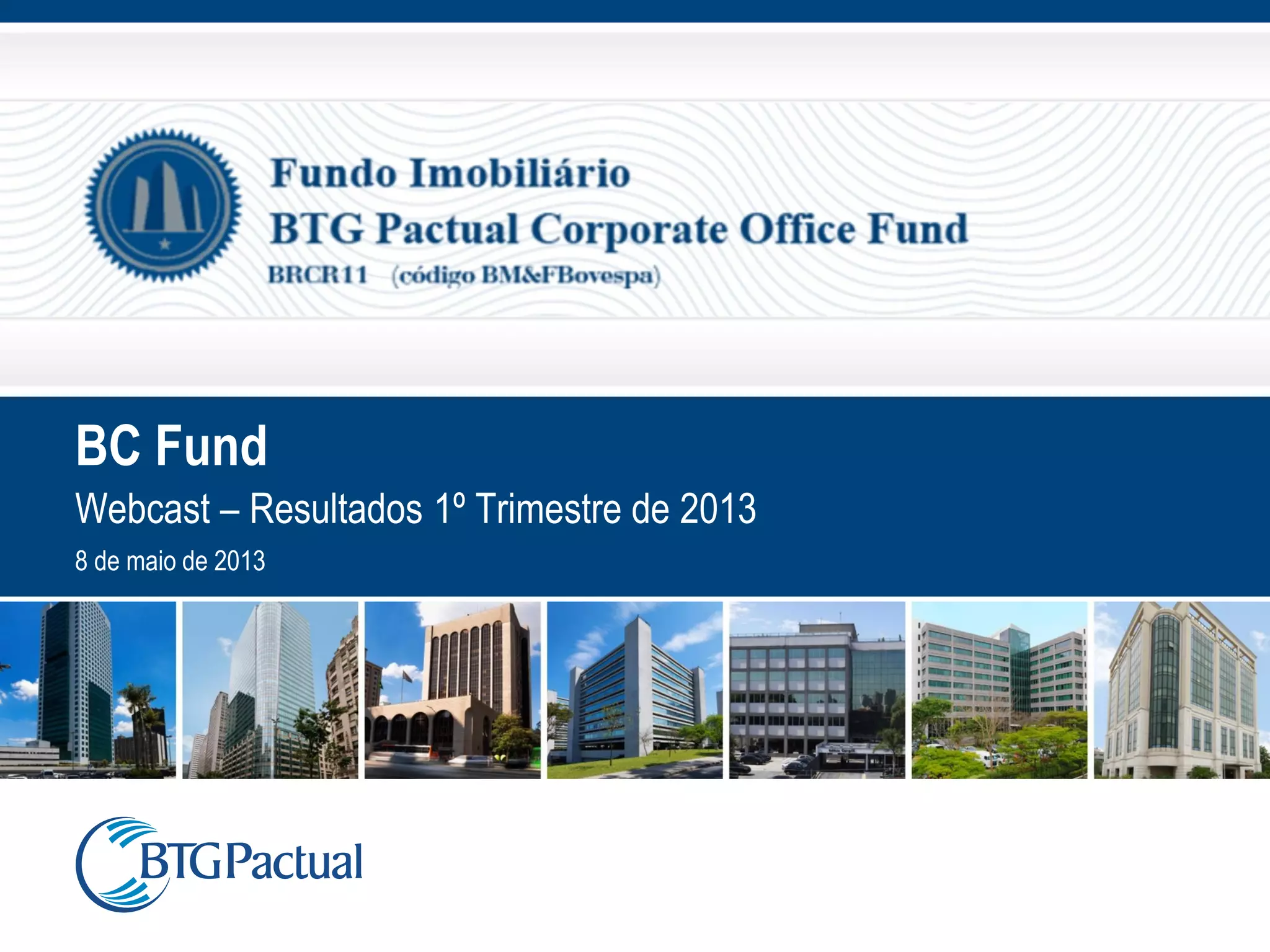 Fundo Imobiliário
BTG Pactual Corporate Office Fund
BRCR11 (código BM&FBovespa)

BC Fund
Webcast – Resultados 1º Trimestre de 2013
8 de maio de 2013

BTG Pactual